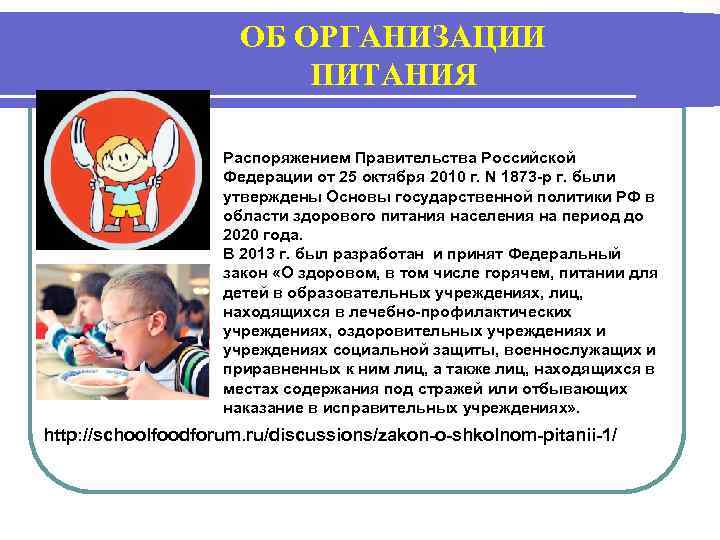 ОБ ОРГАНИЗАЦИИ ПИТАНИЯ

Распоряжением Правительства Российской Федерации от 25 октября 2010 г. N 1873-р г. были утверждены Основы государственной политики РФ в области здорового питания населения на период до 2020 года.
В 2013 г. был разработан и принят Федеральный закон «О здоровом, в том числе горячем, питании для детей в образовательных учреждениях, лиц, находящихся в лечебно-профилактических учреждениях, оздоровительных учреждениях и учреждениях социальной защиты, военнослужащих и приравненных к ним лиц, а также лиц, находящихся в местах содержания под стражей или отбывающих наказание в исправительных учреждениях».

http://schoolfoodforum.ru/discussions/zakon-o-shkolnom-pitanii-1/